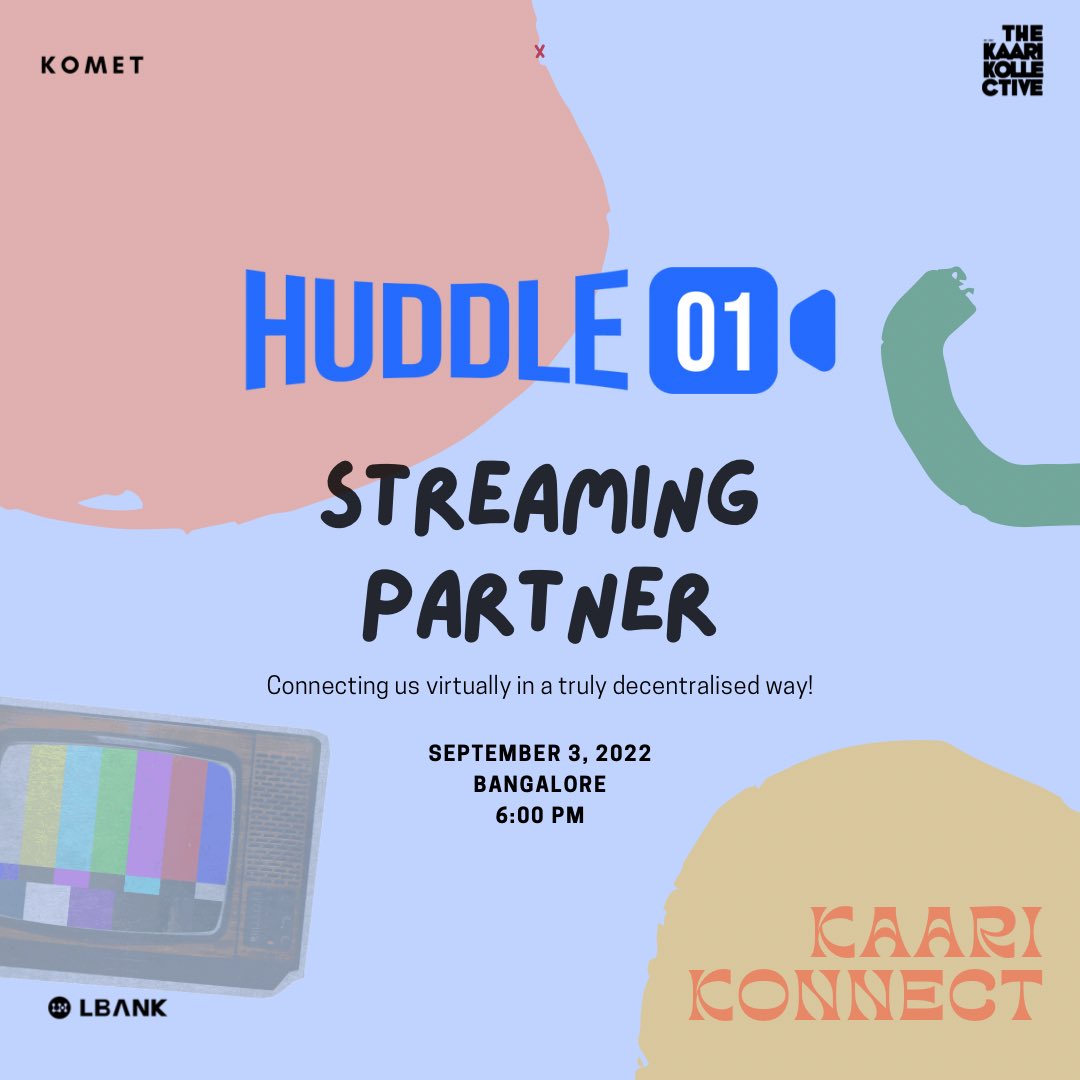 KOMET

x

THE KAARI KOLLECTIVE

HUDDLE 01

STREAMING PARTNER

Connecting us virtually in a truly decentralised way!

SEPTEMBER 3, 2022
BANGALORE
6:00 PM

LBANK

KAARI KONNECT